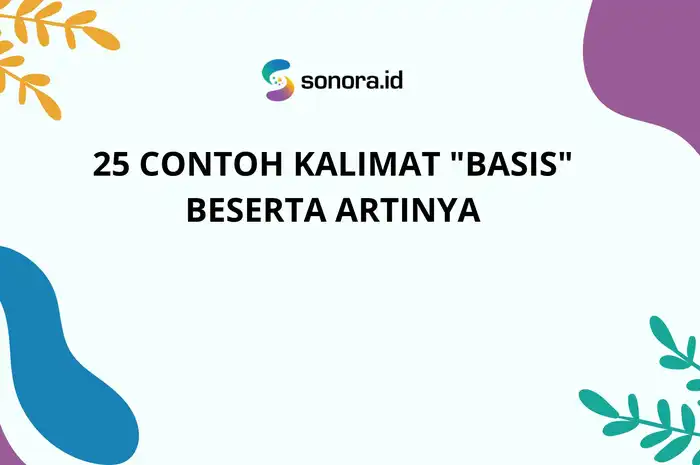 sonora.id

25 CONTOH KALIMAT "BASIS" BESERTA ARTINYA